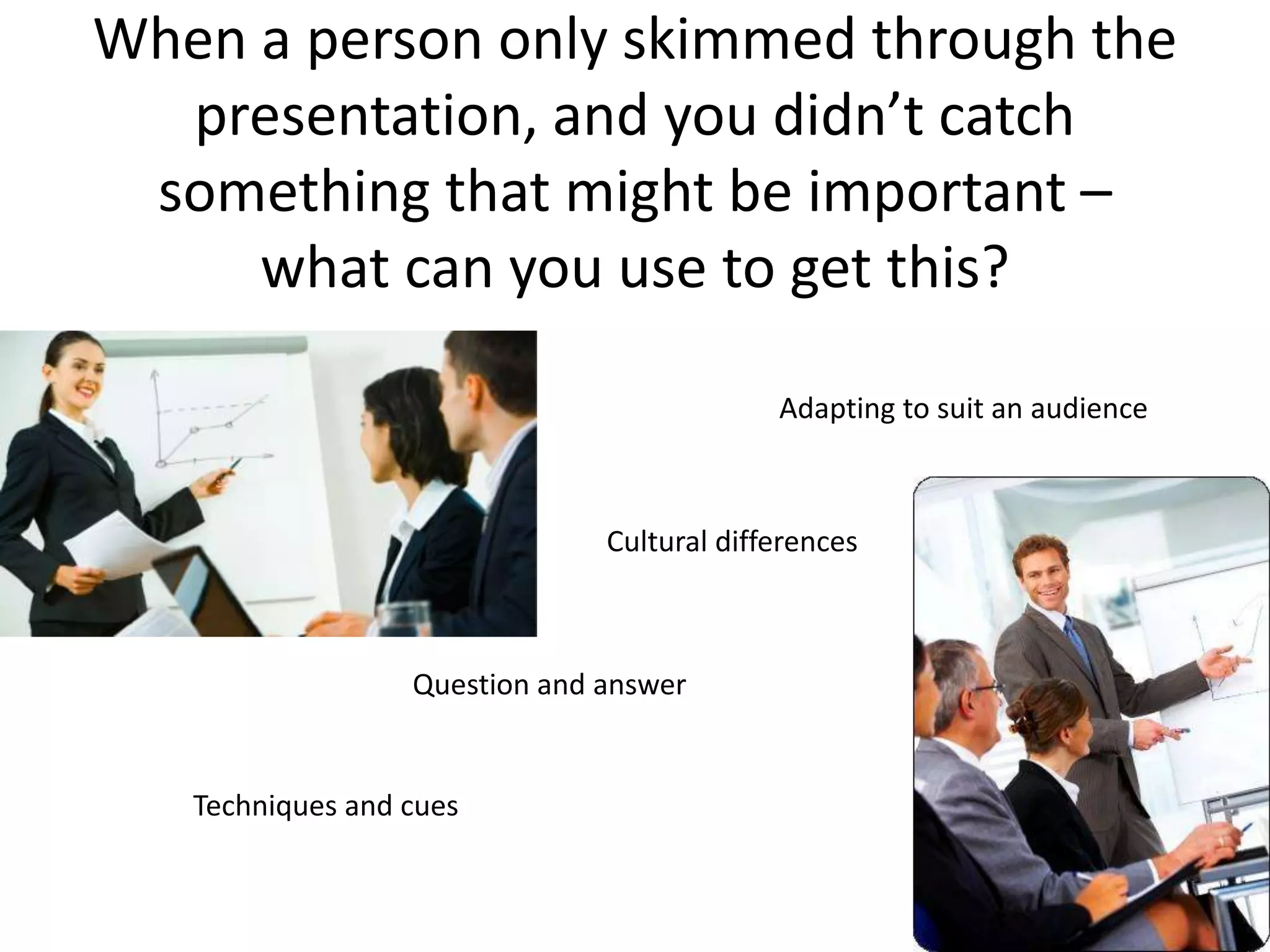 When a person only skimmed through the presentation, and you didn’t catch something that might be important – what can you use to get this?

Adapting to suit an audience

Cultural differences

Question and answer

Techniques and cues